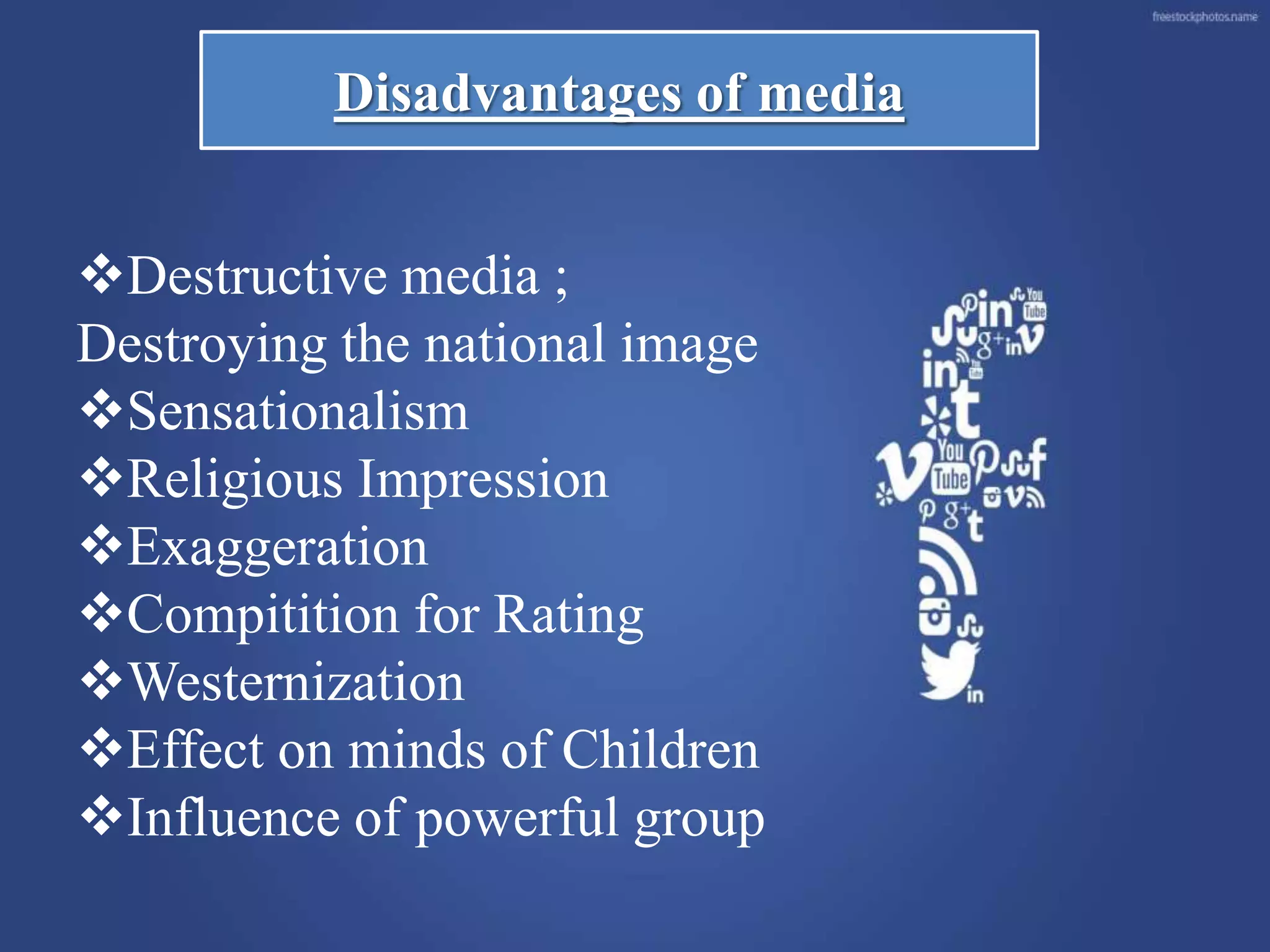 freestockphotos.name

Disadvantages of media

❖Destructive media ;
Destroying the national image
❖Sensationalism
❖Religious Impression
❖Exaggeration
❖Compitition for Rating
❖Westernization
❖Effect on minds of Children
❖Influence of powerful group

in You Tube g+ in in You Tube t You Tube g+ t in